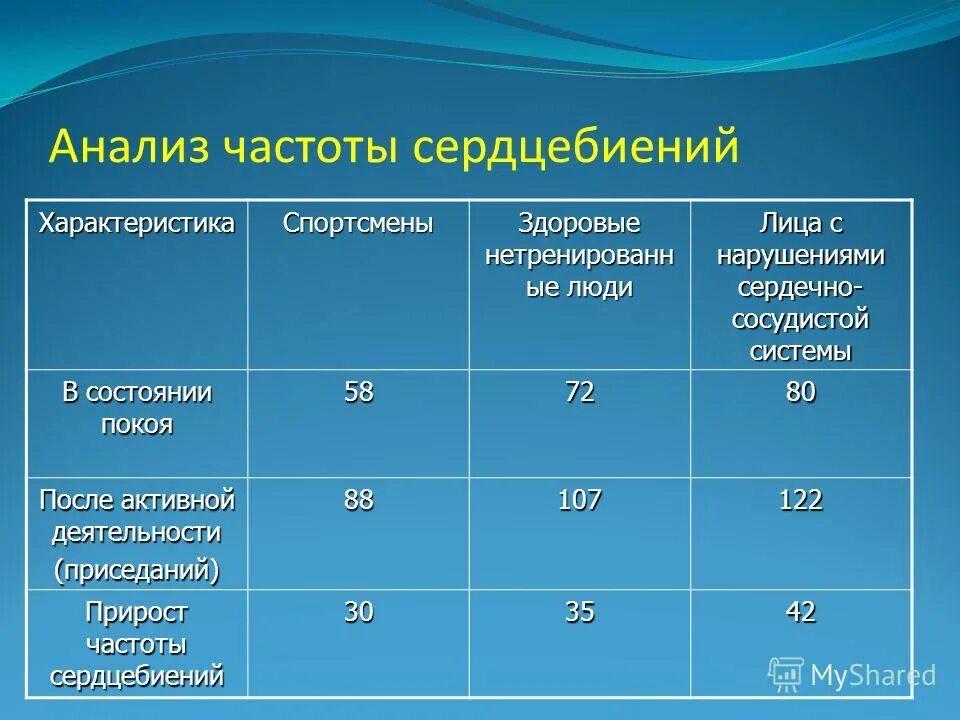 Анализ частоты сердцебиений

| Характеристика | Спортсмены | Здоровые нетренированные люди | Лица с нарушениями сердечно-сосудистой системы |
|---|---|---|---|
| В состоянии покоя | 58 | 72 | 80 |
| После активной деятельности (приседаний) | 88 | 107 | 122 |
| Прирост частоты сердцебиений | 30 | 35 | 42 |

MyShared